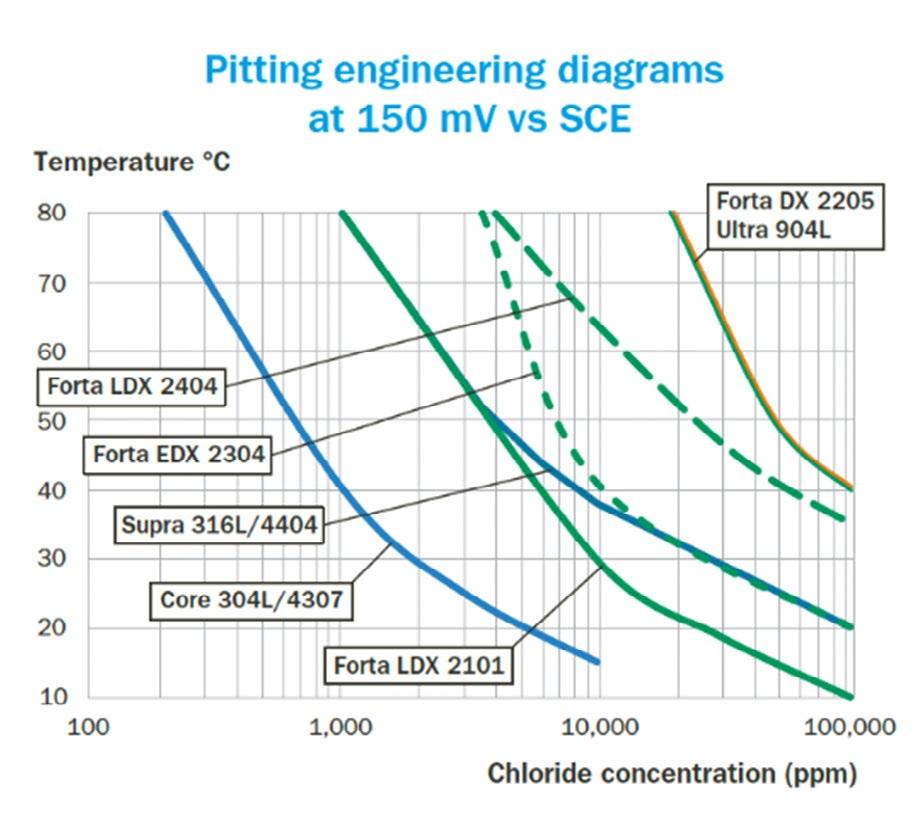 Pitting engineering diagrams at 150 mV vs SCE

Temperature °C

80
70
60
50
40
30
20
10

Forta DX 2205
Ultra 904L

Forta LDX 2404

Forta EDX 2304

Supra 316L/4404

Core 304L/4307

Forta LDX 2101

100
1,000
10,000
100,000

Chloride concentration (ppm)